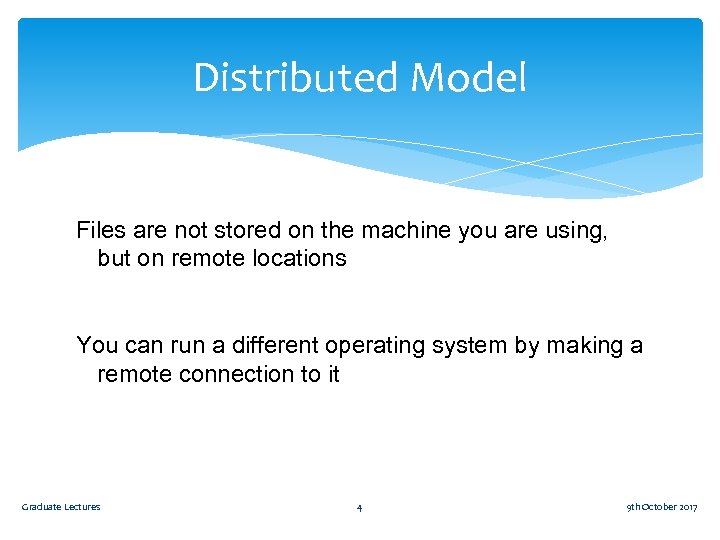 Distributed Model

Files are not stored on the machine you are using, but on remote locations

You can run a different operating system by making a remote connection to it

Graduate Lectures

4

9th October 2017